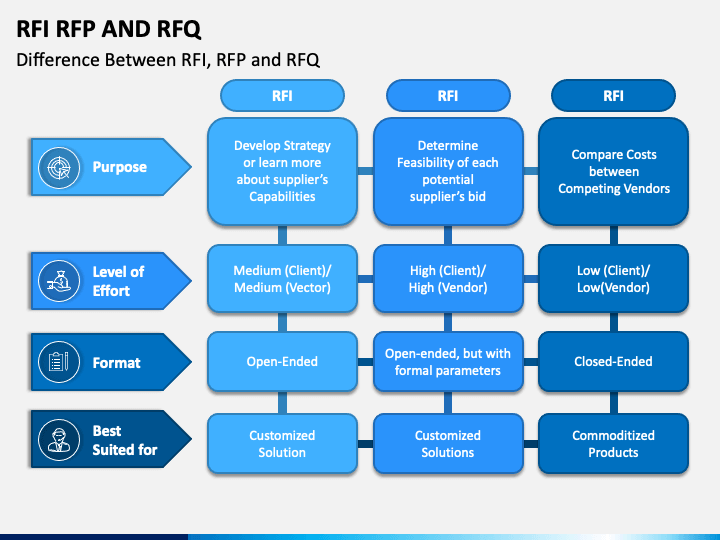 RFI RFP AND RFQ

Difference Between RFI, RFP and RFQ

| | RFI | RFI | RFI |
|---|---|---|---|
| Purpose | Develop Strategy or learn more about supplier's Capabilities | Determine Feasibility of each potential supplier's bid | Compare Costs between Competing Vendors |
| Level of Effort | Medium (Client)/ Medium (Vector) | High (Client)/ High (Vendor) | Low (Client)/ Low(Vendor) |
| Format | Open-Ended | Open-ended, but with formal parameters | Closed-Ended |
| Best Suited for | Customized Solution | Customized Solutions | Commoditized Products |